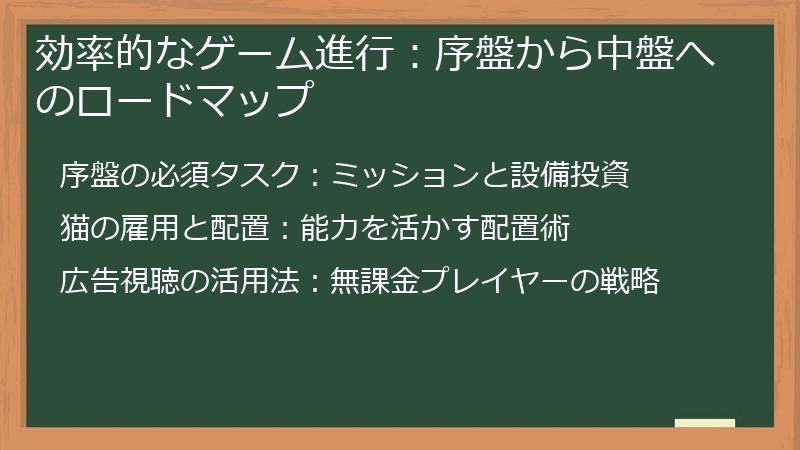 効率的なゲーム進行：序盤から中盤へのロードマップ

序盤の必須タスク：ミッションと設備投資

猫の雇用と配置：能力を活かす配置術

広告視聴の活用法：無課金プレイヤーの戦略